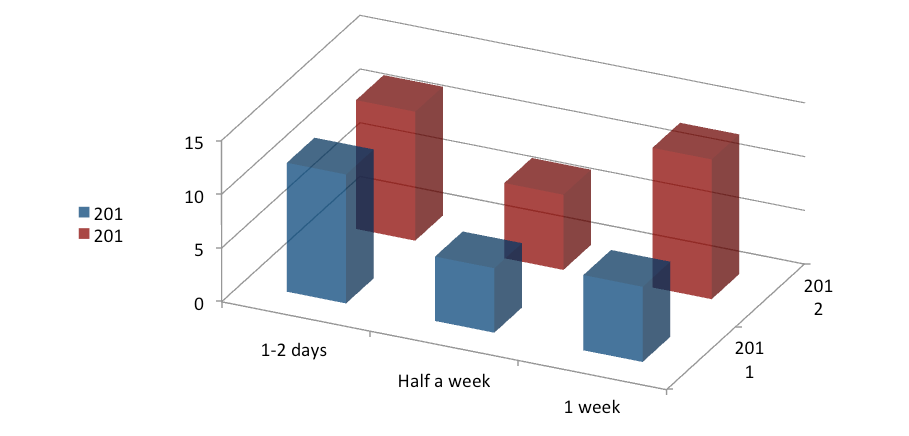 201
201

15
10
5
0

1-2 days
Half a week
1 week

201
2
201
1